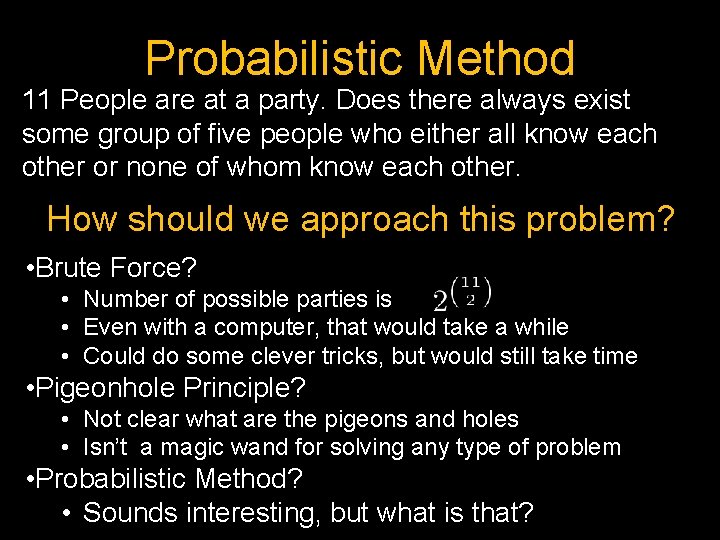 Probabilistic Method

11 People are at a party. Does there always exist some group of five people who either all know each other or none of whom know each other.

How should we approach this problem?

•Brute Force?
• Number of possible parties is $2^{\binom{11}{2}}$
• Even with a computer, that would take a while
• Could do some clever tricks, but would still take time
•Pigeonhole Principle?
• Not clear what are the pigeons and holes
• Isn't a magic wand for solving any type of problem
•Probabilistic Method?
• Sounds interesting, but what is that?